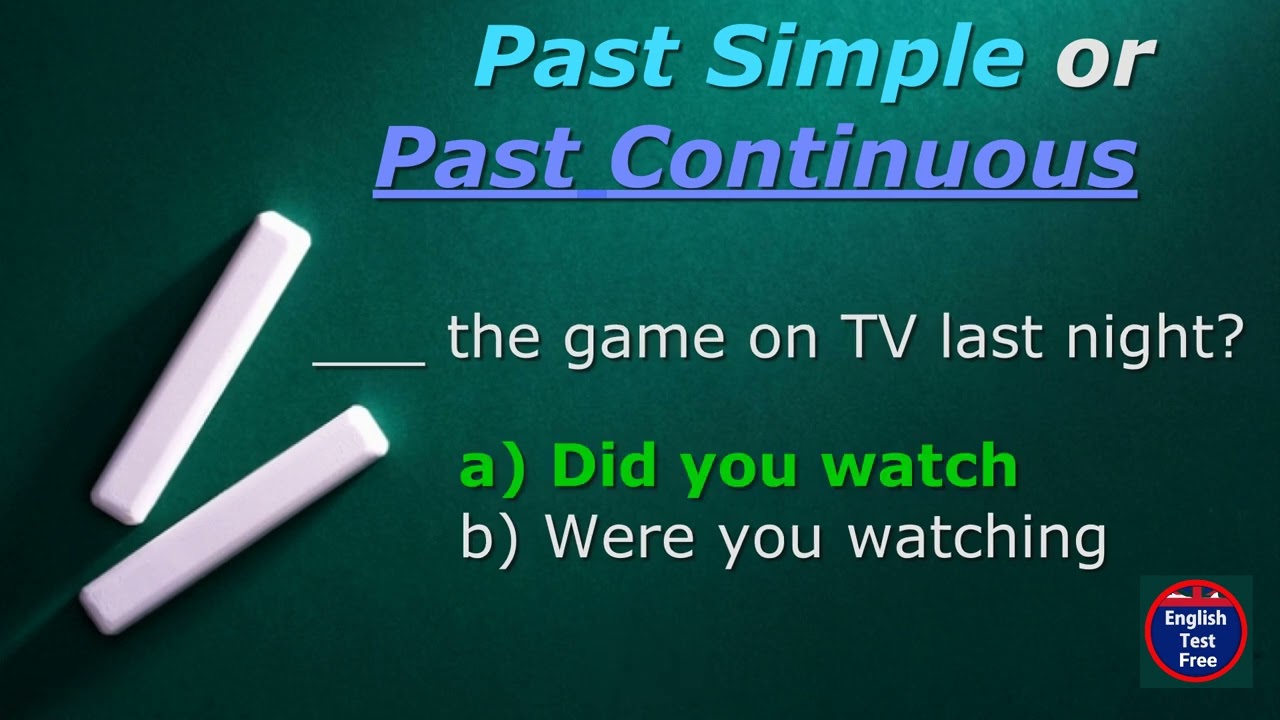 Past Simple or Past Continuous

____ the game on TV last night?

a) Did you watch
b) Were you watching

English Test Free